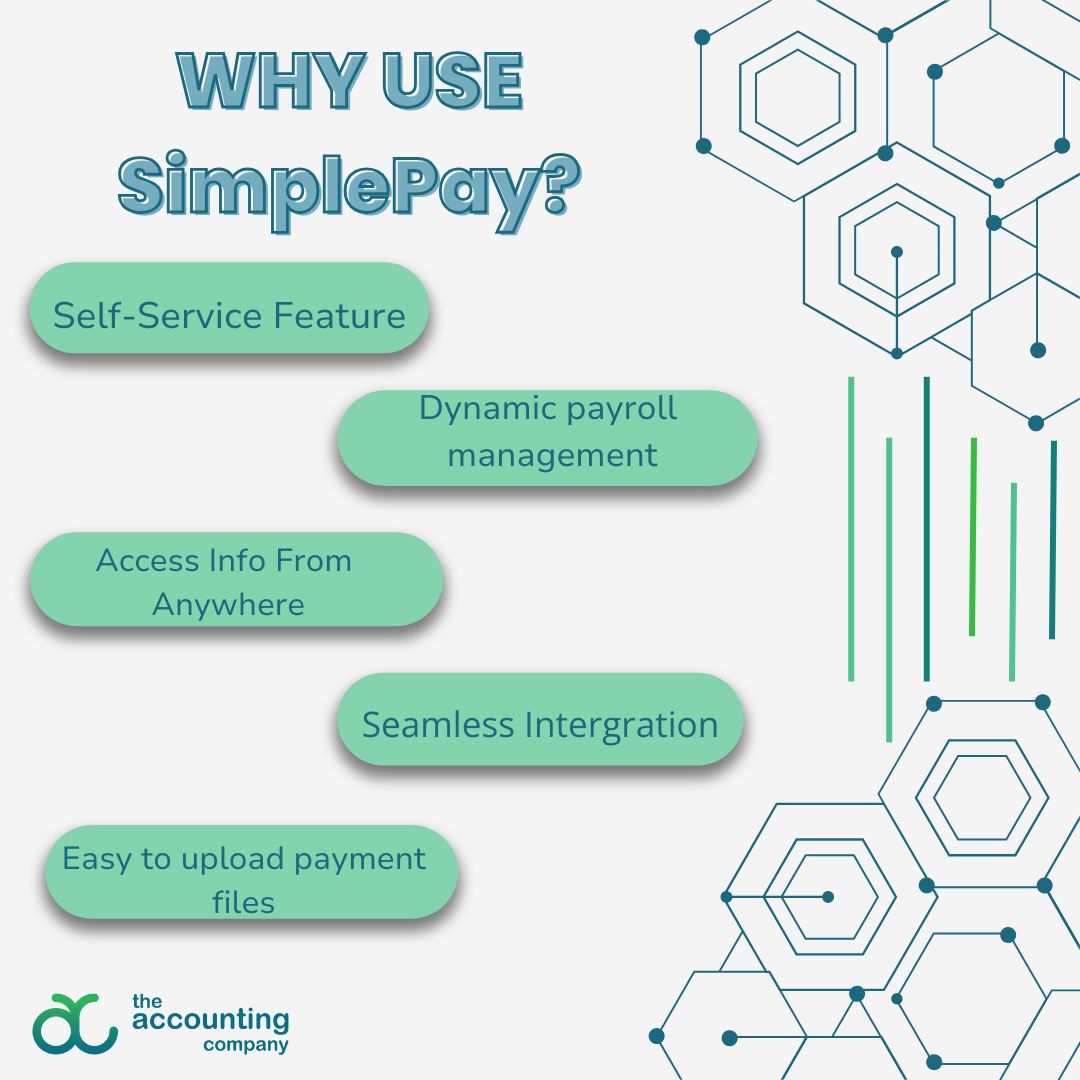 WHY USE SimplePay?

Self-Service Feature

Dynamic payroll management

Access Info From Anywhere

Seamless Intergration

Easy to upload payment files

the accounting company